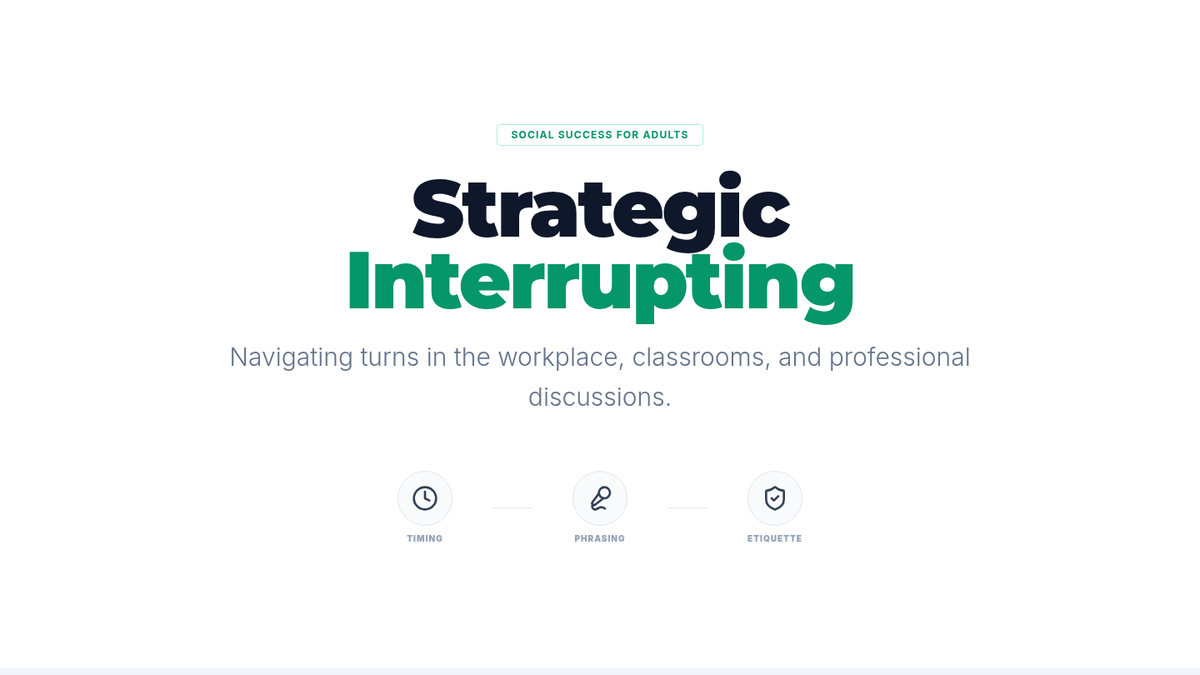 SOCIAL SUCCESS FOR ADULTS

Strategic Interrupting

Navigating turns in the workplace, classrooms, and professional discussions.

TIMING

PHRASING

ETIQUETTE